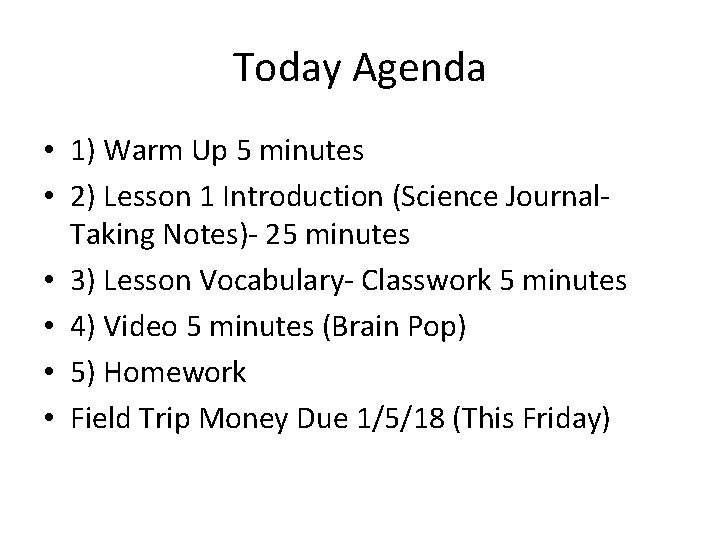 Today Agenda

• 1) Warm Up 5 minutes
• 2) Lesson 1 Introduction (Science Journal-Taking Notes)- 25 minutes
• 3) Lesson Vocabulary- Classwork 5 minutes
• 4) Video 5 minutes (Brain Pop)
• 5) Homework
• Field Trip Money Due 1/5/18 (This Friday)